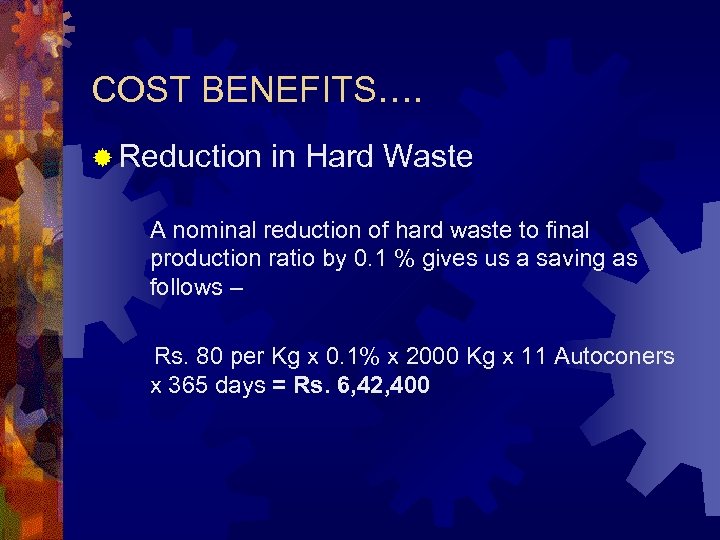 COST BENEFITS….

Reduction in Hard Waste

A nominal reduction of hard waste to final production ratio by 0.1 % gives us a saving as follows –

Rs. 80 per Kg x 0.1% x 2000 Kg x 11 Autoconers x 365 days = Rs. 6,42,400